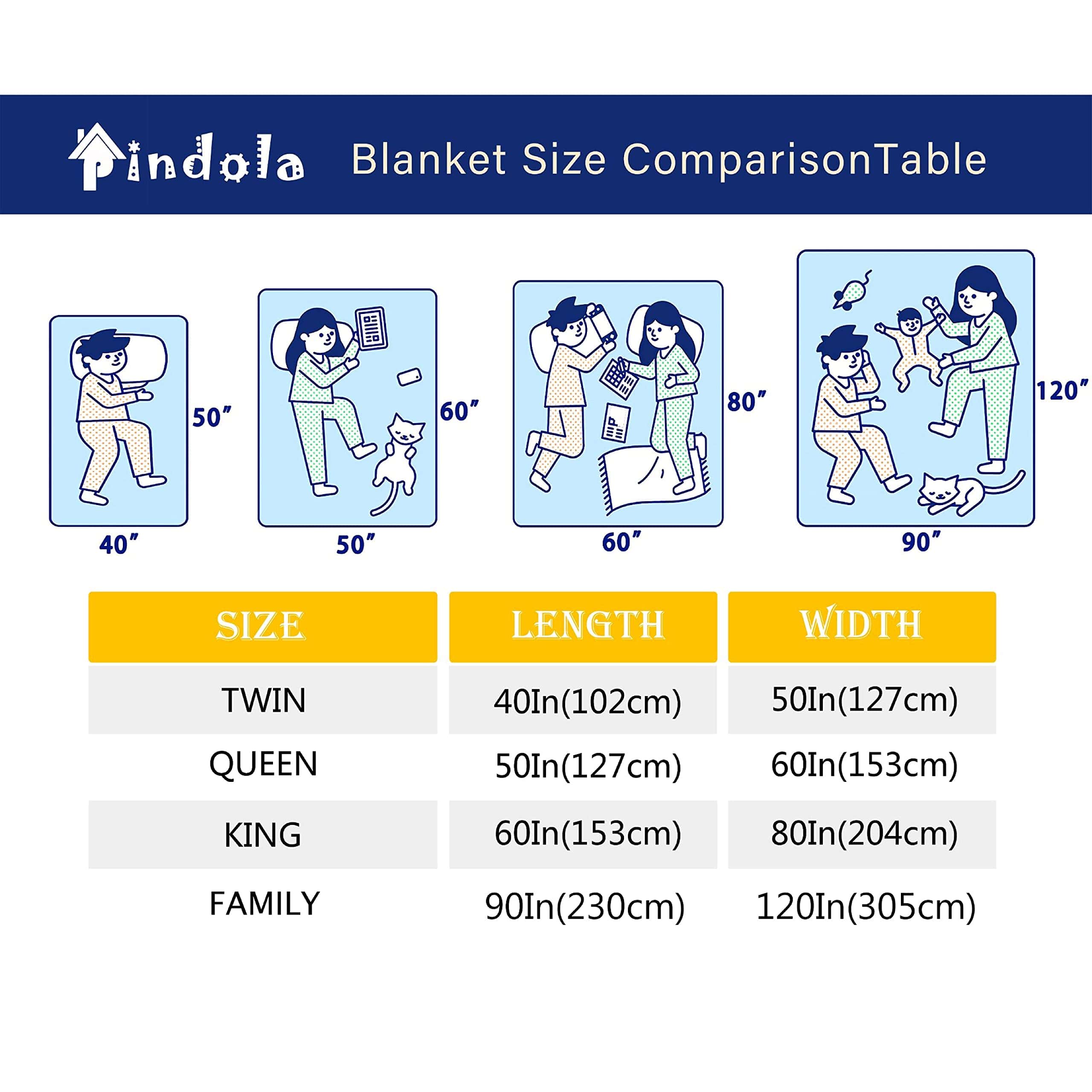 Pindola Blanket Size ComparisonTable

50″
40″

60″
50″

80″
60″

120″
90″

| SIZE | LENGTH | WIDTH |
|---|---|---|
| TWIN | 40In(102cm) | 50In(127cm) |
| QUEEN | 50In(127cm) | 60In(153cm) |
| KING | 60In(153cm) | 80In(204cm) |
| FAMILY | 90In(230cm) | 120In(305cm) |